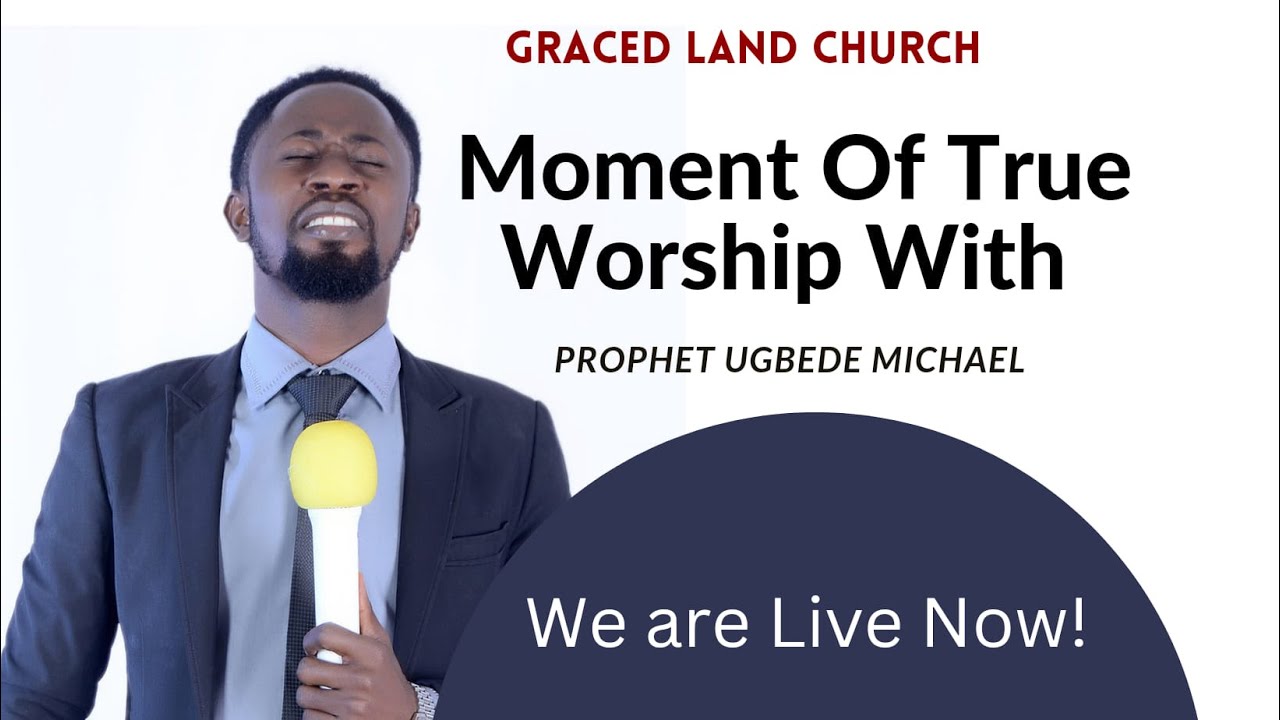 GRACED LAND CHURCH

Moment Of True Worship With

PROPHET UGBEDE MICHAEL

We are Live Now!